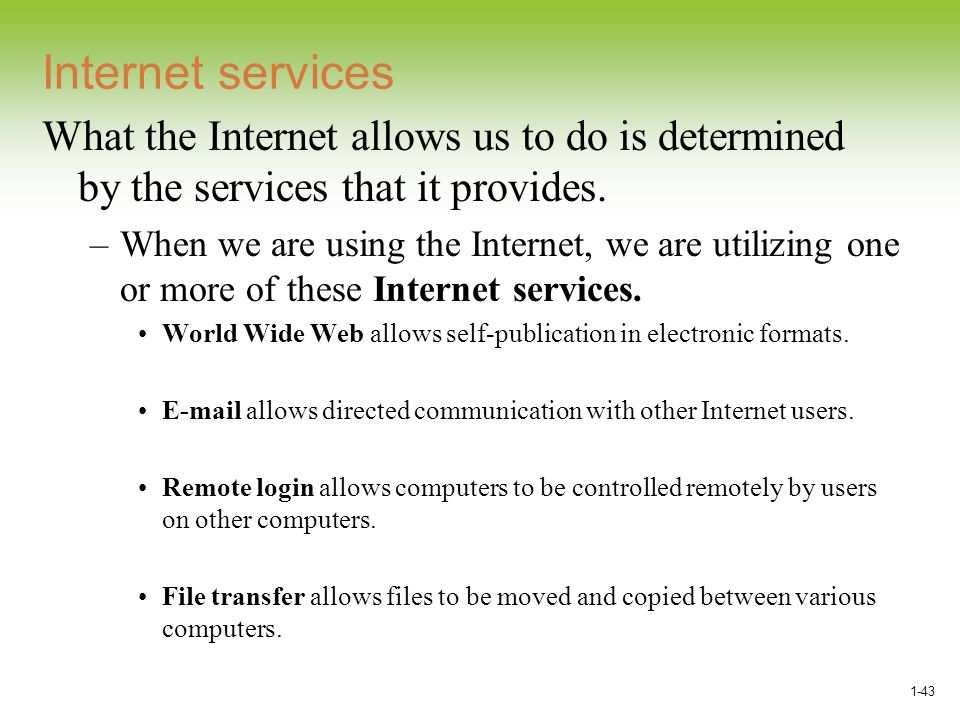 Internet services

What the Internet allows us to do is determined by the services that it provides.

– When we are using the Internet, we are utilizing one or more of these Internet services.

• World Wide Web allows self-publication in electronic formats.

• E-mail allows directed communication with other Internet users.

• Remote login allows computers to be controlled remotely by users on other computers.

• File transfer allows files to be moved and copied between various computers.

1-43